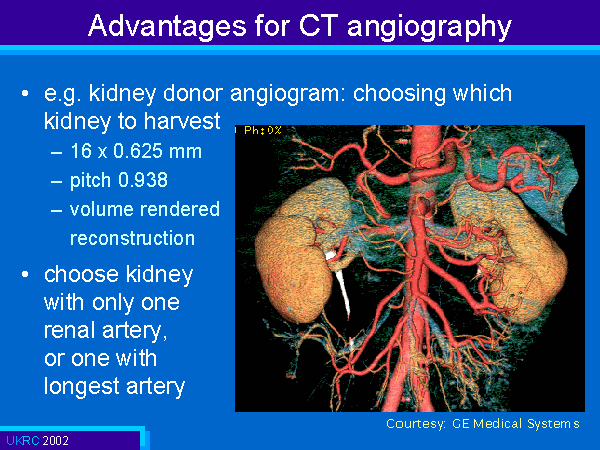 Advantages for CT angiography

• e.g. kidney donor angiogram: choosing which kidney to harvest
– 16 x 0.625 mm
– pitch 0.938
– volume rendered reconstruction

• choose kidney with only one renal artery, or one with longest artery

Ph:0%

Courtesy: GE Medical Systems

UKRC 2002